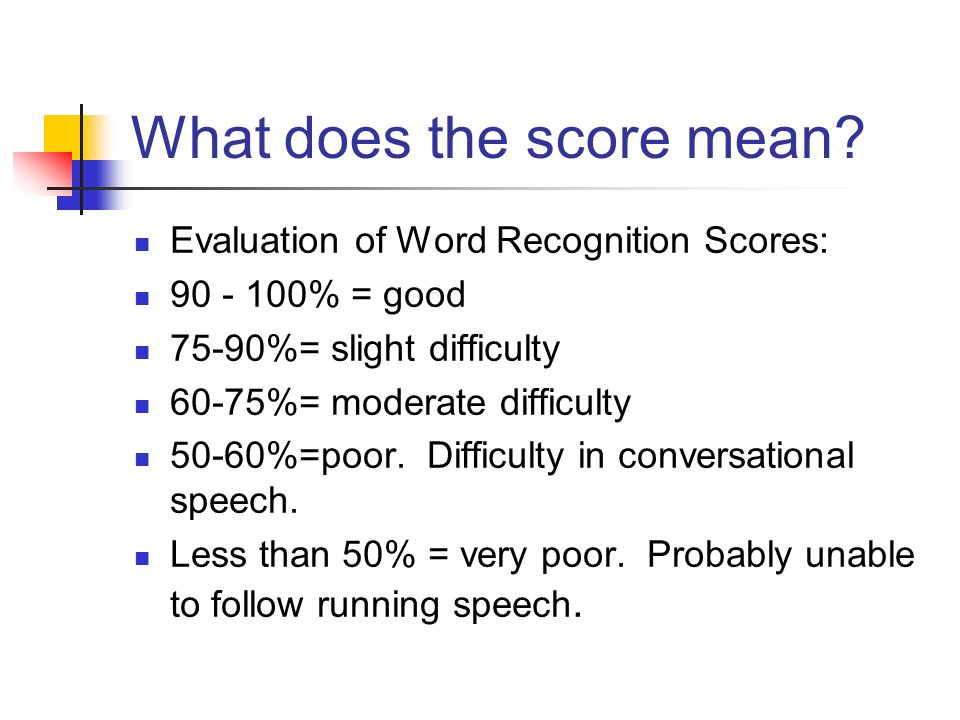 What does the score mean?

- Evaluation of Word Recognition Scores:
- 90 - 100% = good
- 75-90%= slight difficulty
- 60-75%= moderate difficulty
- 50-60%=poor. Difficulty in conversational speech.
- Less than 50% = very poor. Probably unable to follow running speech.